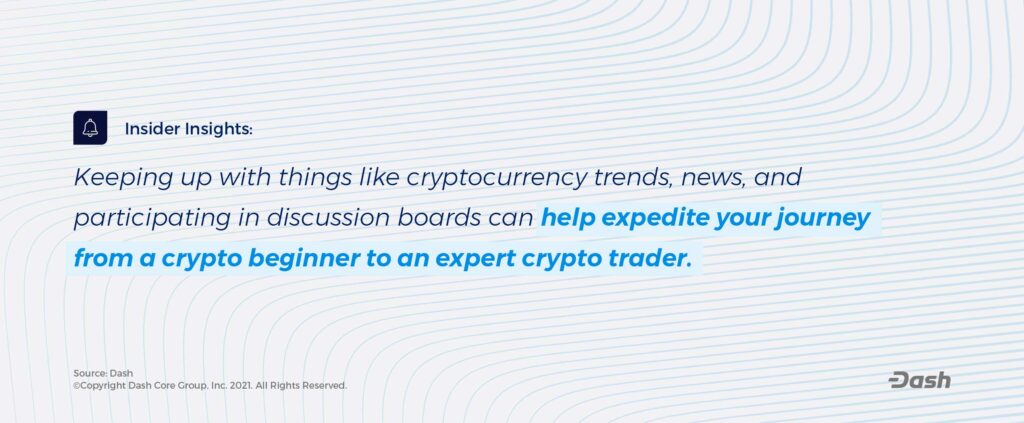 Insider Insights:

Keeping up with things like cryptocurrency trends, news, and participating in discussion boards can help expedite your journey from a crypto beginner to an expert crypto trader.

Source: Dash
©Copyright Dash Core Group, Inc. 2021. All Rights Reserved.

Dash